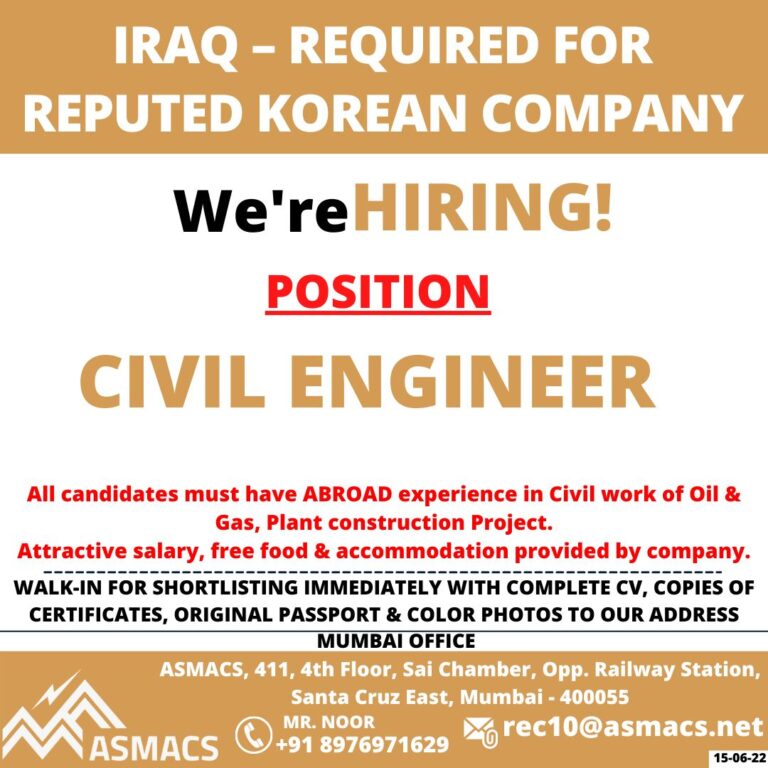 IRAQ – REQUIRED FOR REPUTED KOREAN COMPANY

We're HIRING!

POSITION

CIVIL ENGINEER

All candidates must have ABROAD experience in Civil work of Oil & Gas, Plant construction Project.
Attractive salary, free food & accommodation provided by company.

WALK-IN FOR SHORTLISTING IMMEDIATELY WITH COMPLETE CV, COPIES OF CERTIFICATES, ORIGINAL PASSPORT & COLOR PHOTOS TO OUR ADDRESS

MUMBAI OFFICE

ASMACS, 411, 4th Floor, Sai Chamber, Opp. Railway Station, Santa Cruz East, Mumbai - 400055

ASMACS

MR. NOOR
+91 8976971629

rec10@asmacs.net

15-06-22